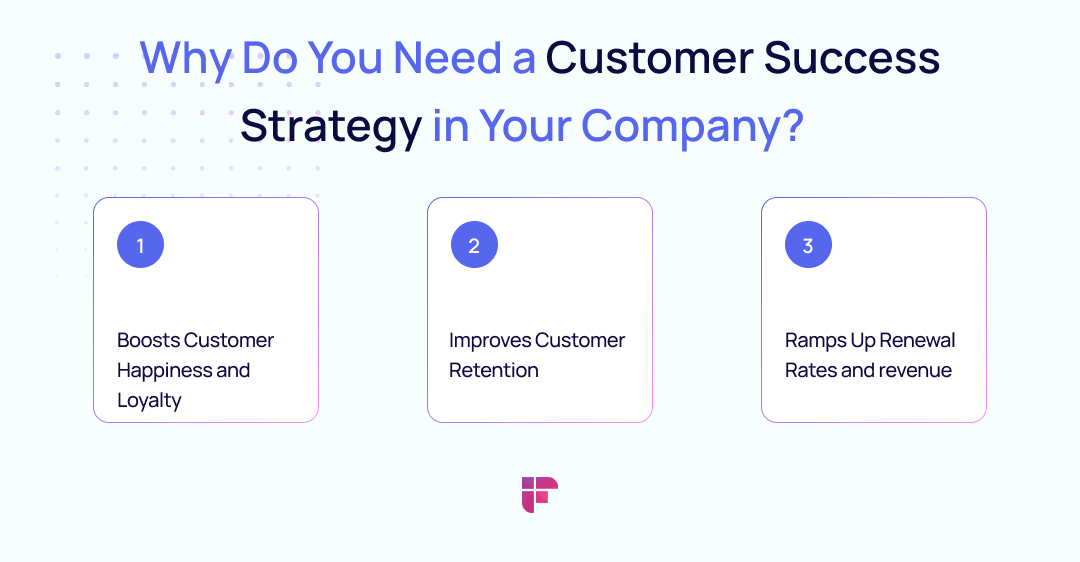 Why Do You Need a Customer Success Strategy in Your Company?

1

Boosts Customer Happiness and Loyalty

2

Improves Customer Retention

3

Ramps Up Renewal Rates and revenue